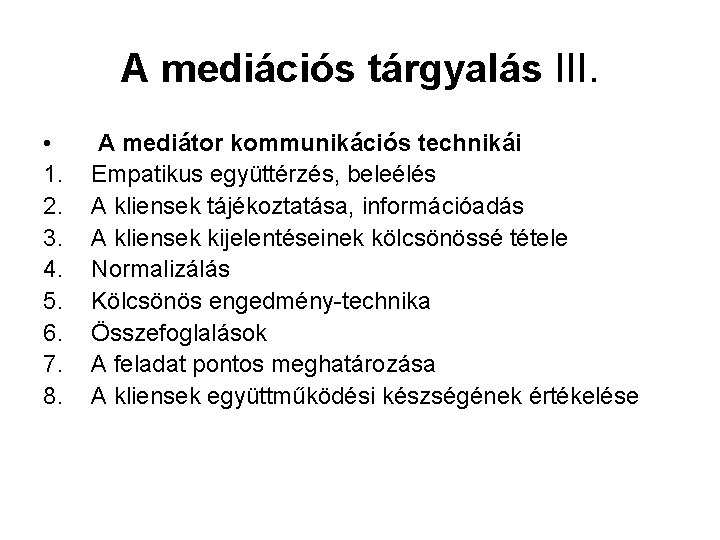 A mediációs tárgyalás III.

• A mediátor kommunikációs technikái
1. Empatikus együttérzés, beleélés
2. A kliensek tájékoztatása, információadás
3. A kliensek kijelentéseinek kölcsönössé tétele
4. Normalizálás
5. Kölcsönös engedmény-technika
6. Összefoglalások
7. A feladat pontos meghatározása
8. A kliensek együttműködési készségének értékelése